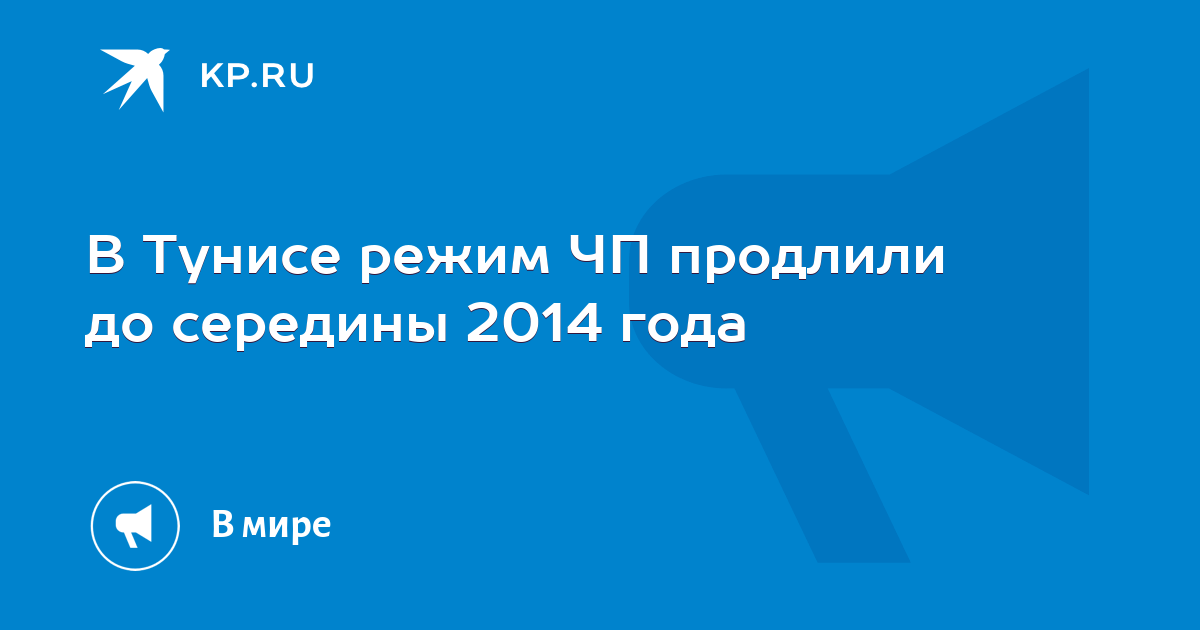 KP.RU

В Тунисе режим ЧП продлили до середины 2014 года

В мире